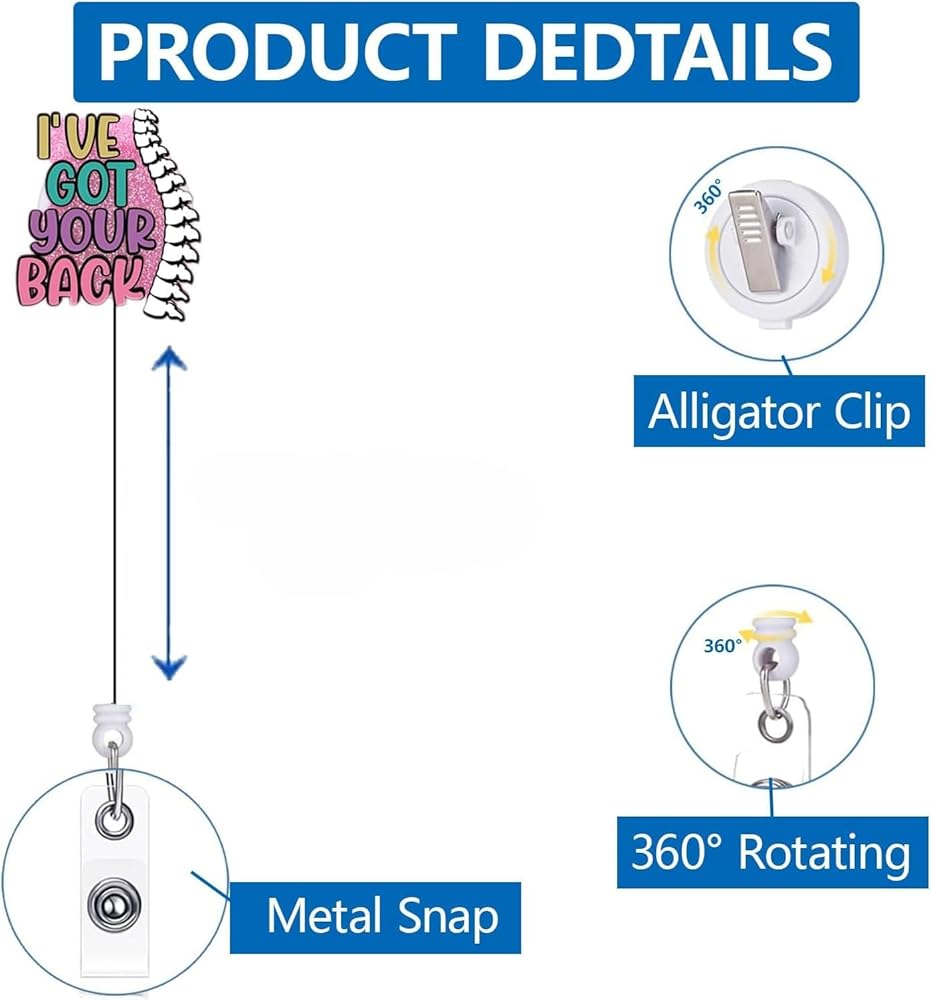 PRODUCT DEDTAILS

I'VE GOT YOUR BACK

360°

Alligator Clip

360°

360° Rotating

Metal Snap